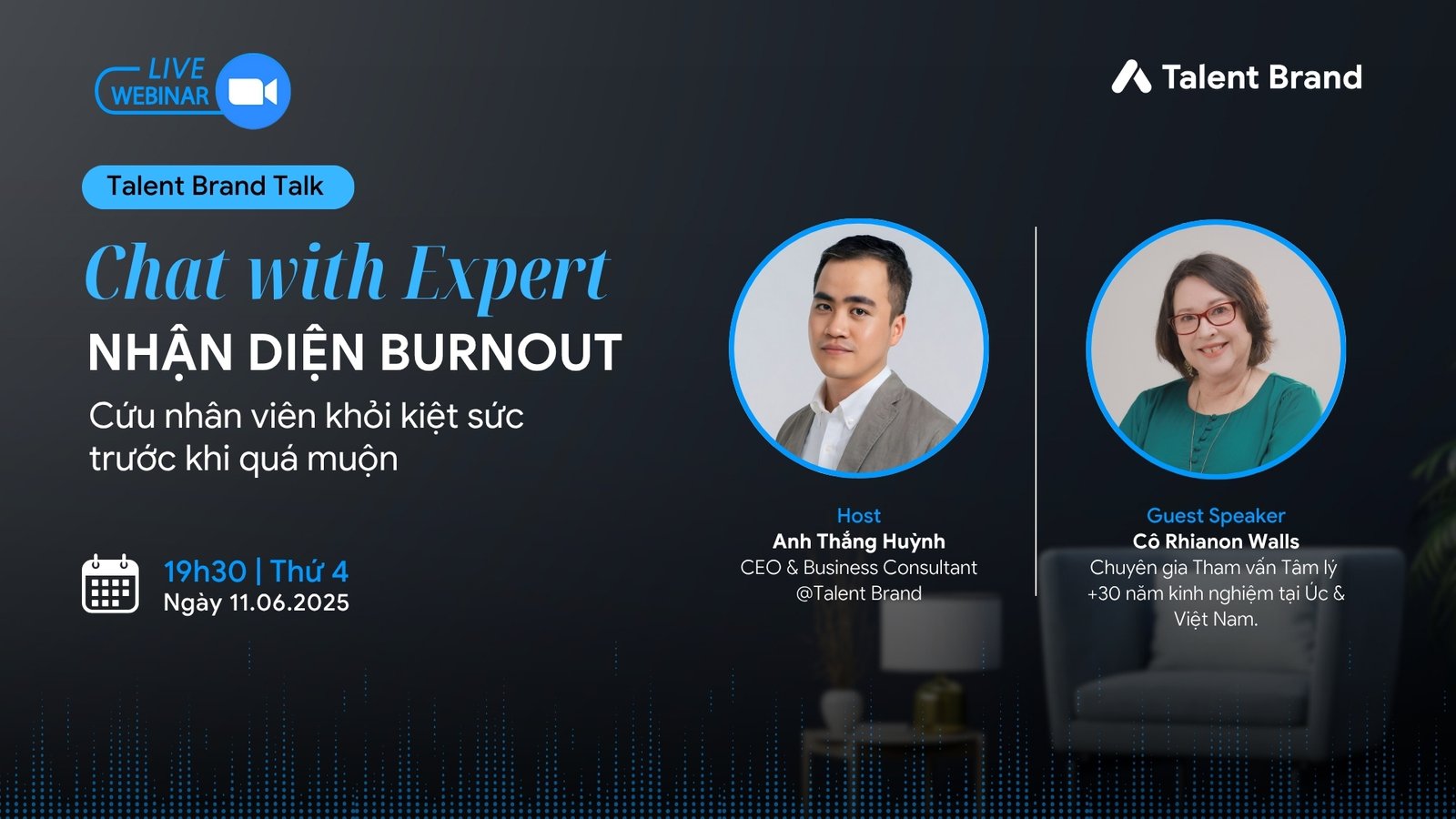 LIVE WEBINAR

Talent Brand

Talent Brand Talk

Chat with Expert

NHẬN DIỆN BURNOUT

Cứu nhân viên khỏi kiệt sức trước khi quá muộn

19h30 | Thứ 4
Ngày 11.06.2025

Host
Anh Thắng Huỳnh
CEO & Business Consultant
@Talent Brand

Guest Speaker
Cô Rhianon Walls
Chuyên gia Tham vấn Tâm lý
+30 năm kinh nghiệm tại Úc & Việt Nam.